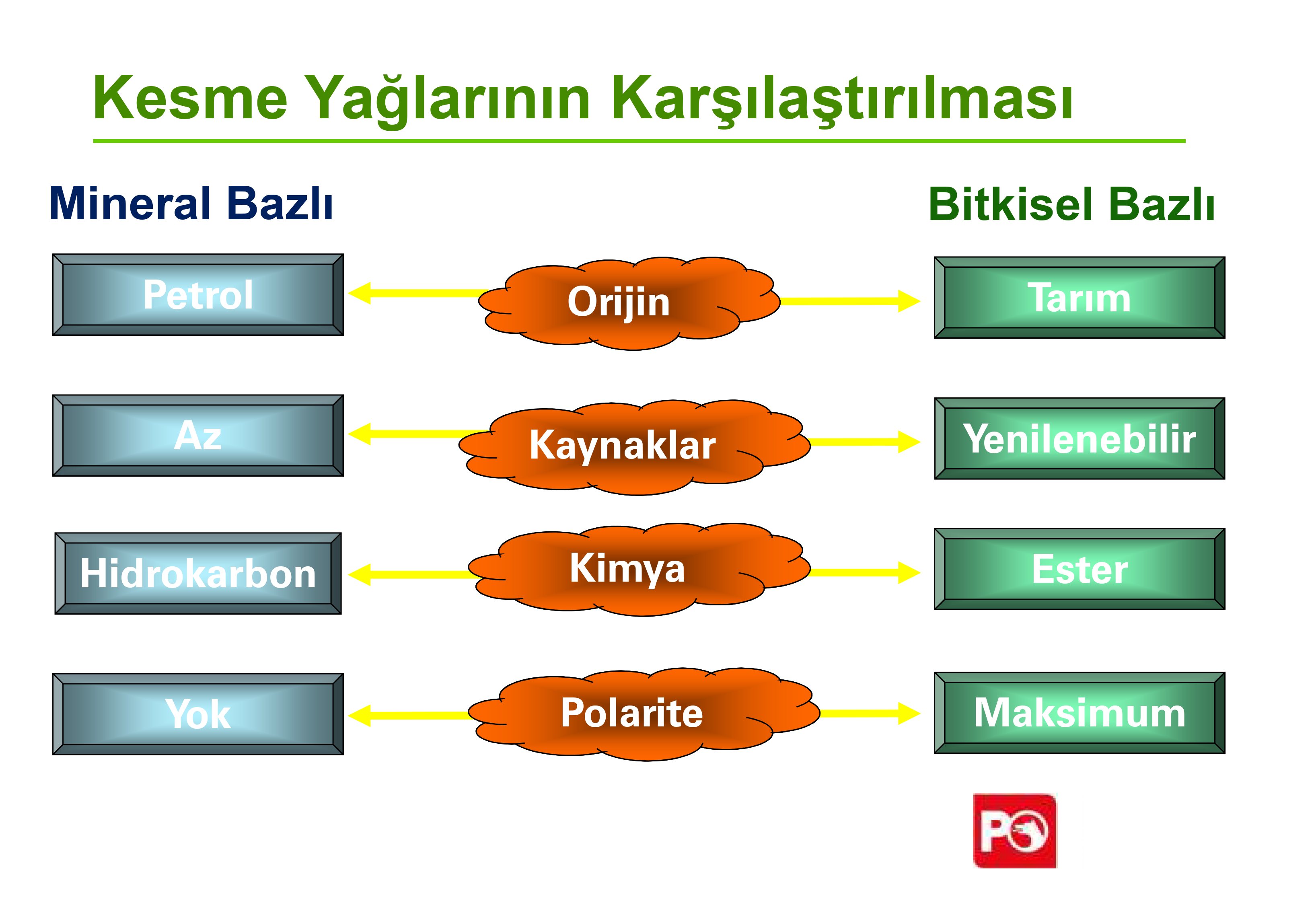 Kesme Yağlarının Karşılaştırılması

Mineral Bazlı

Bitkisel Bazlı

Petrol

Orijin

Tarım

Az

Kaynaklar

Yenilenebilir

Hidrokarbon

Kimya

Ester

Yok

Polarite

Maksimum

PO